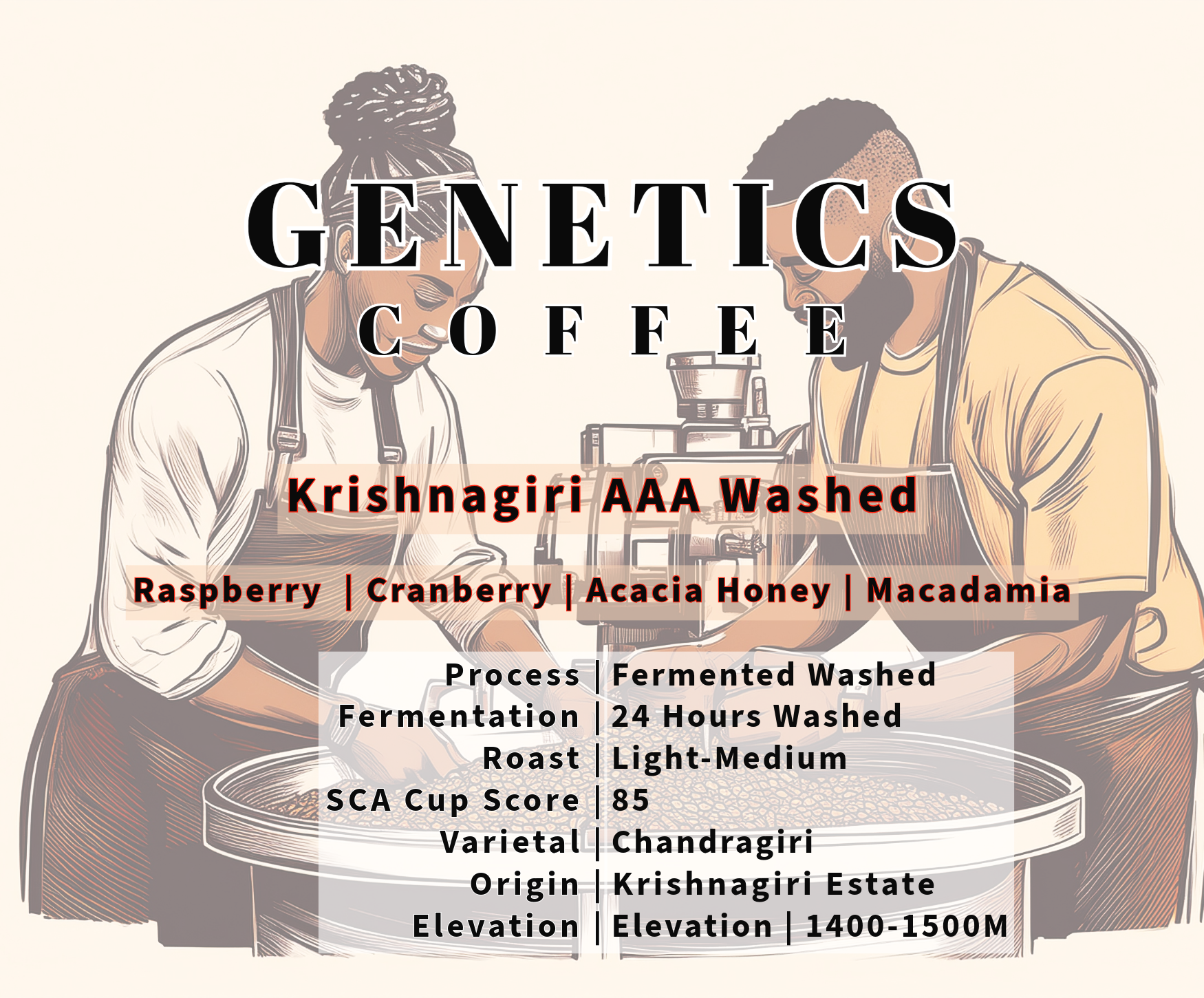 GENETICS
COFFEE

Krishnagiri AAA Washed

Raspberry | Cranberry | Acacia Honey | Macadamia

Process | Fermented Washed
Fermentation | 24 Hours Washed
Roast | Light-Medium
SCA Cup Score | 85
Varietal | Chandragiri
Origin | Krishnagiri Estate
Elevation | Elevation | 1400-1500M